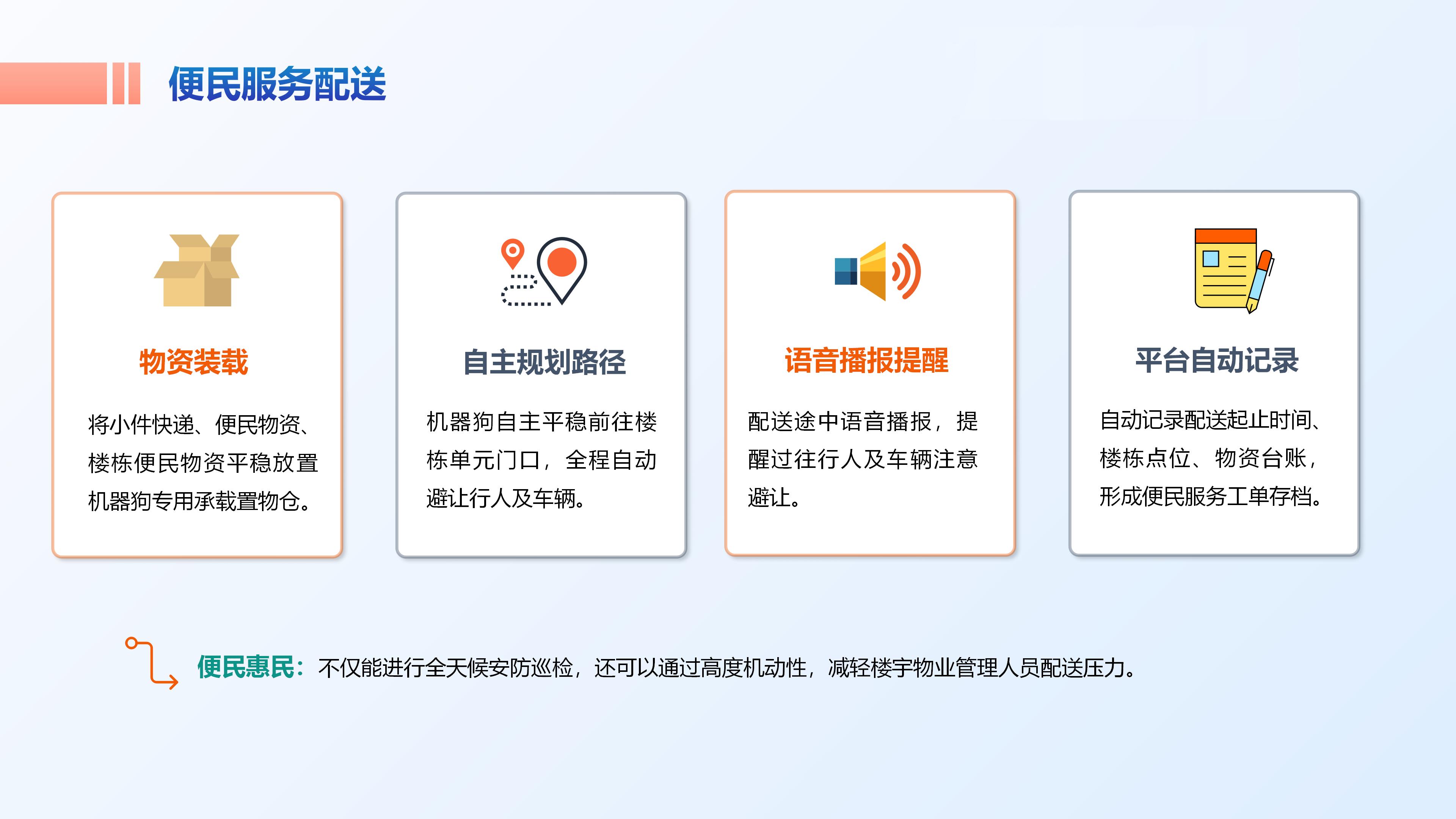 便民服务配送

物资装载

将小件快递、便民物资、楼栋便民物资平稳放置机器狗专用承载置物仓。

自主规划路径

机器狗自主平稳前往楼栋单元门口，全程自动避让行人及车辆。

语音播报提醒

配送途中语音播报，提醒过往行人及车辆注意避让。

平台自动记录

自动记录配送起止时间、楼栋点位、物资台账，形成便民服务工单存档。

便民惠民：不仅能进行全天候安防巡检，还可以通过高度机动性，减轻楼宇物业管理人员配送压力。